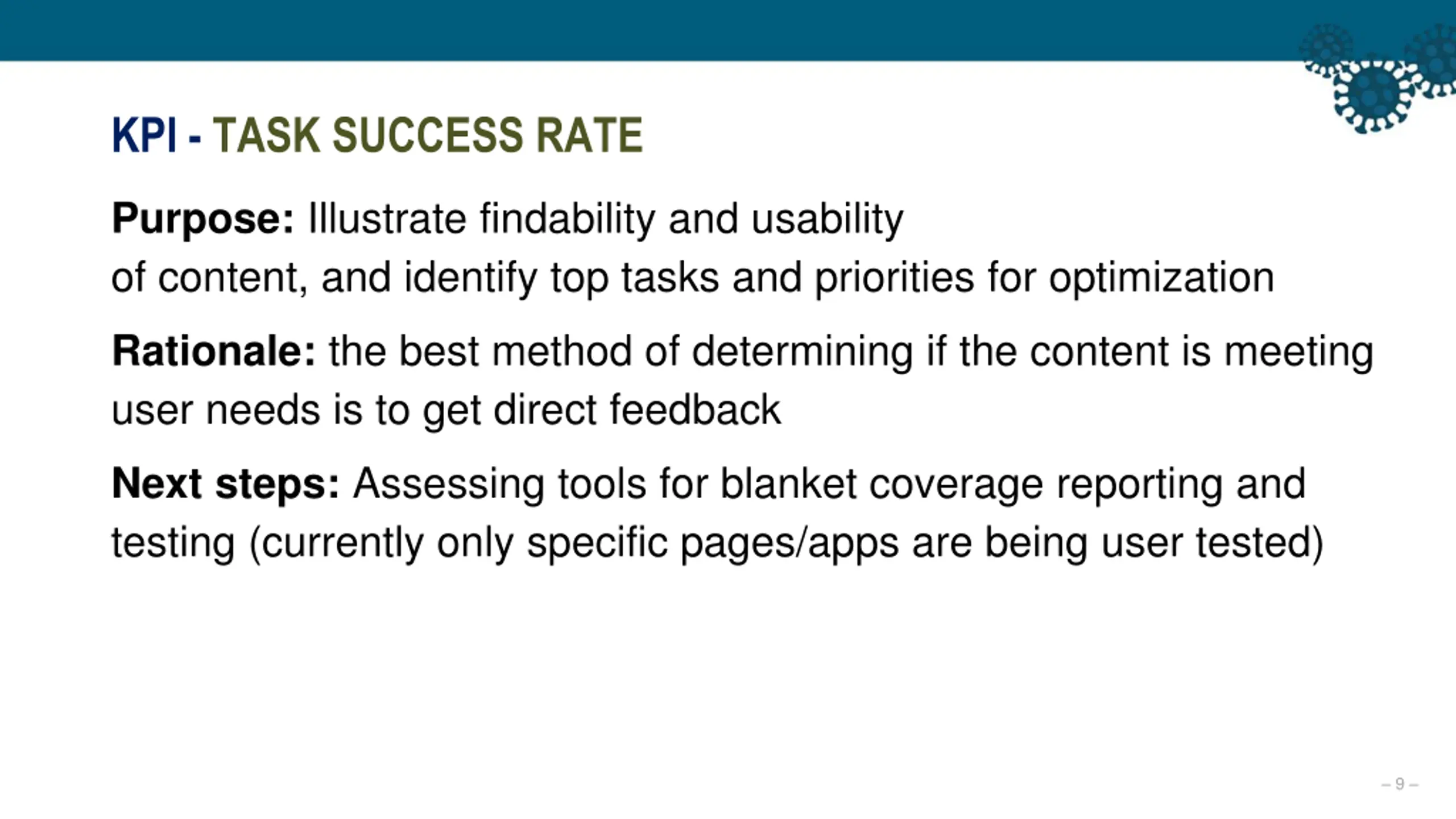 KPI - TASK SUCCESS RATE

Purpose: Illustrate findability and usability of content, and identify top tasks and priorities for optimization

Rationale: the best method of determining if the content is meeting user needs is to get direct feedback

Next steps: Assessing tools for blanket coverage reporting and testing (currently only specific pages/apps are being user tested)

– 9 –